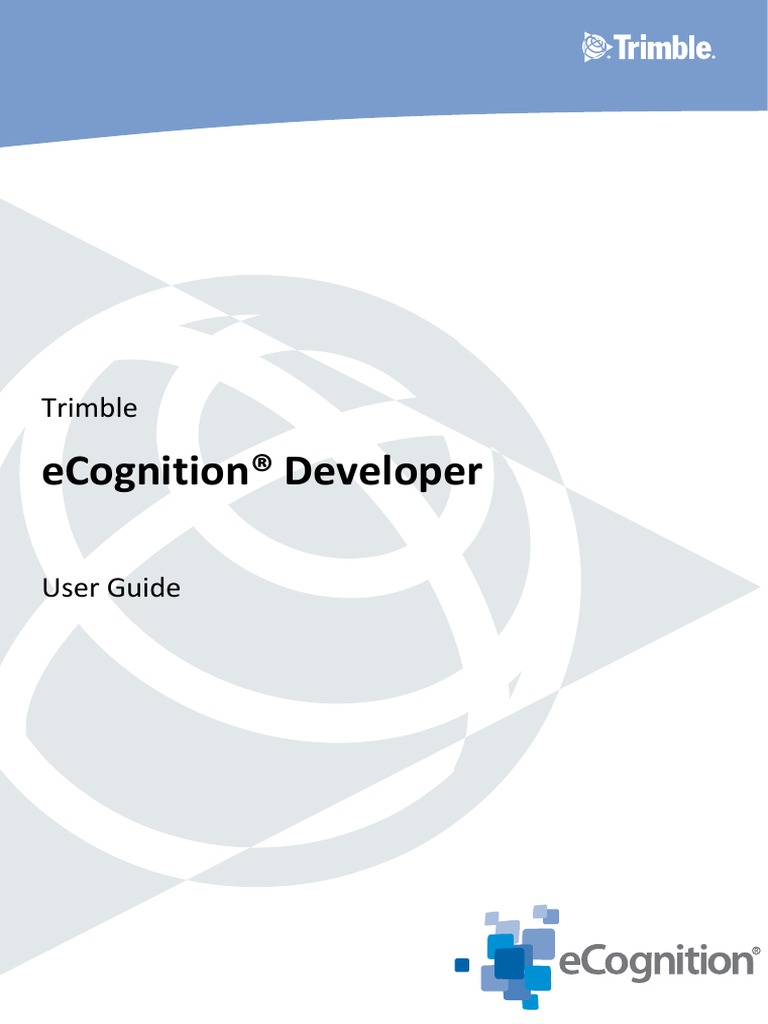 Trimble.

Trimble

eCognition® Developer

User Guide

eCognition®